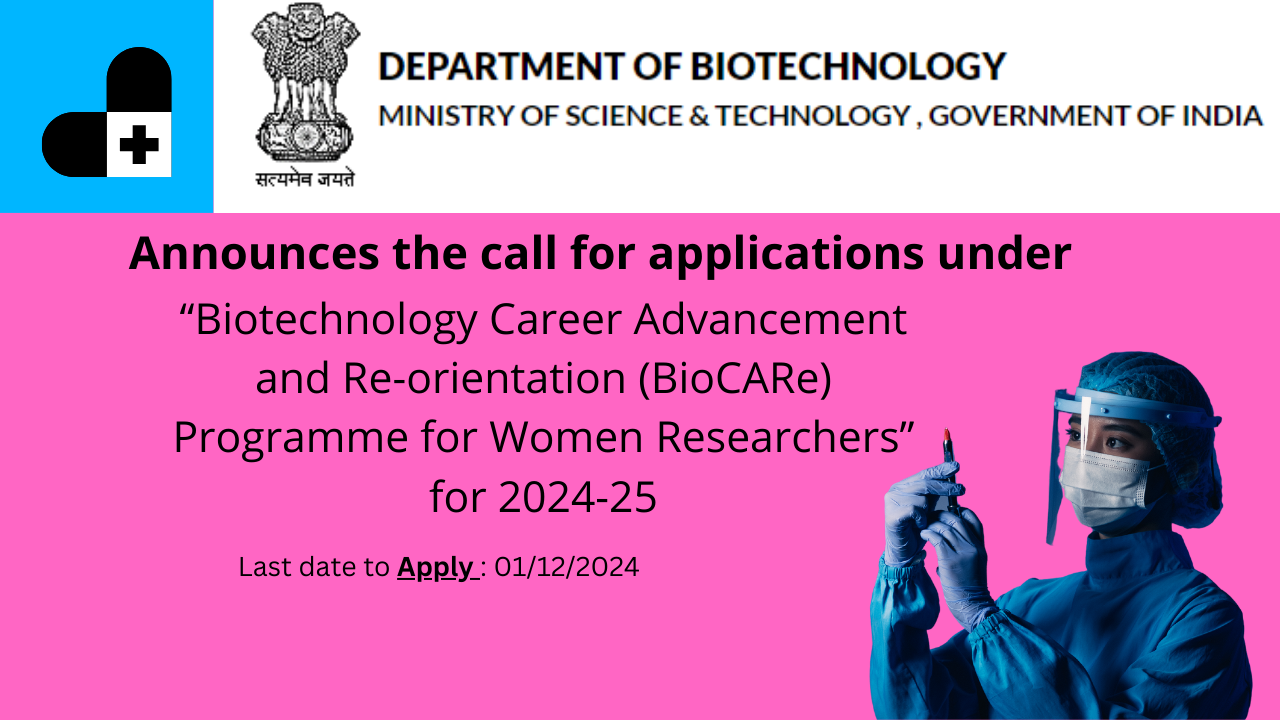 सत्यमेव जयते

DEPARTMENT OF BIOTECHNOLOGY
MINISTRY OF SCIENCE & TECHNOLOGY , GOVERNMENT OF INDIA

Announces the call for applications under
“Biotechnology Career Advancement and Re-orientation (BioCARe) Programme for Women Researchers” for 2024-25

Last date to Apply : 01/12/2024